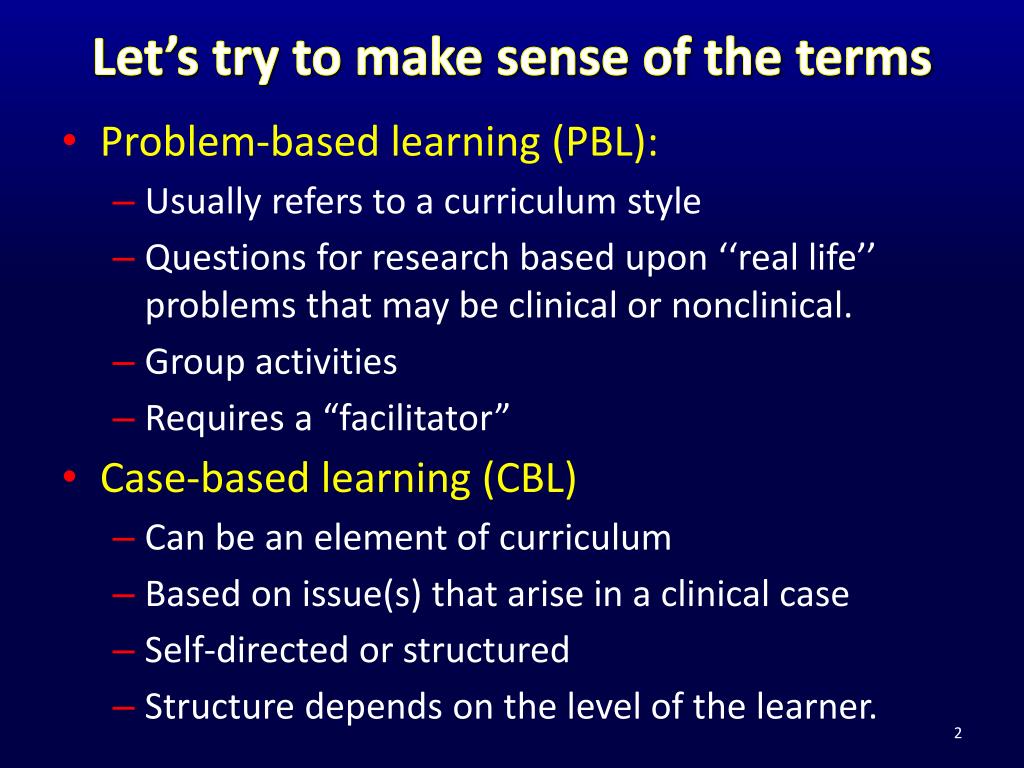 Let’s try to make sense of the terms

• Problem-based learning (PBL):
– Usually refers to a curriculum style
– Questions for research based upon ‘‘real life’’ problems that may be clinical or nonclinical.
– Group activities
– Requires a “facilitator”
• Case-based learning (CBL)
– Can be an element of curriculum
– Based on issue(s) that arise in a clinical case
– Self-directed or structured
– Structure depends on the level of the learner.

2